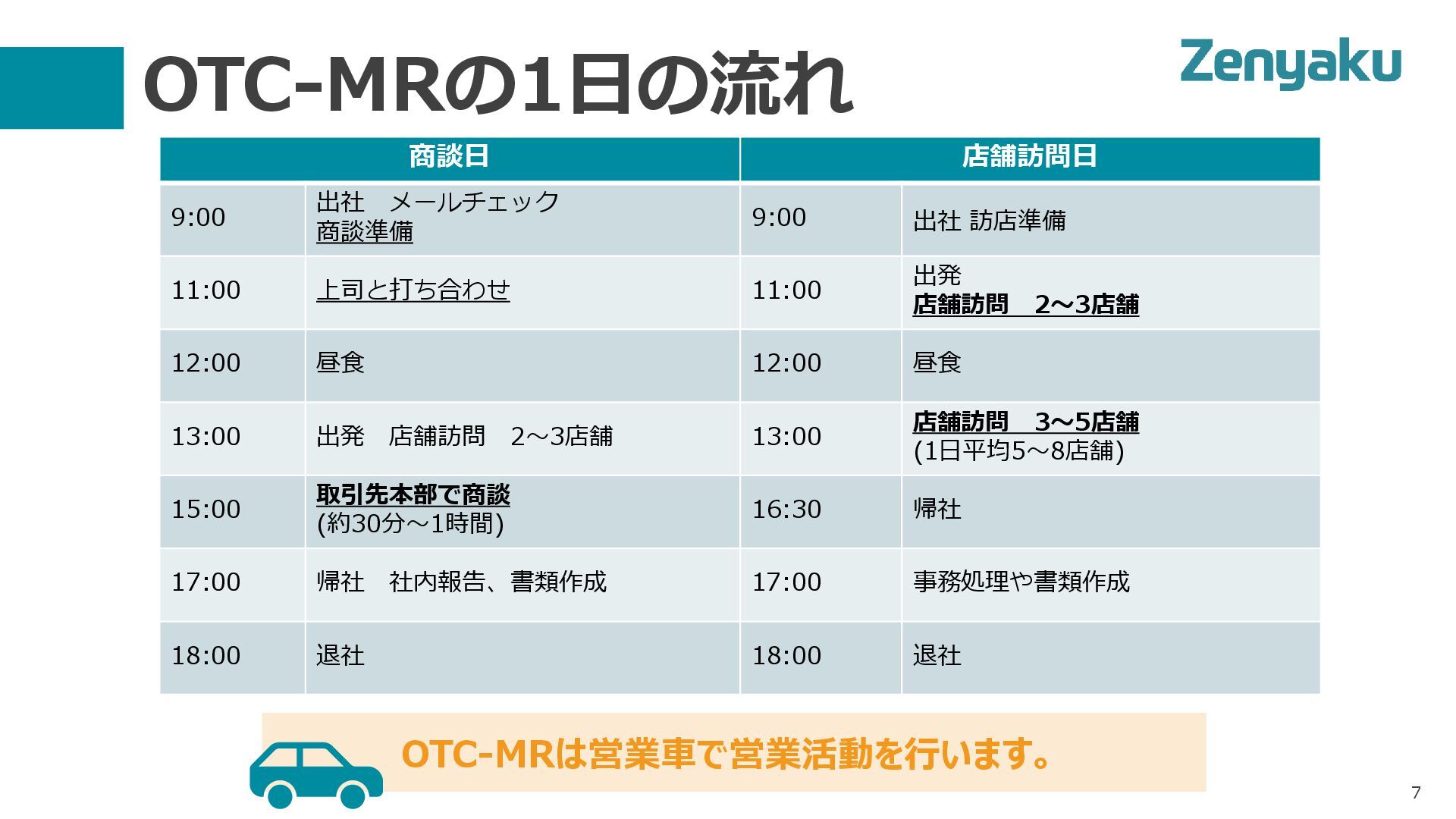 OTC-MRの1日の流れ

Zenyaku

| 商談日 | | 店舗訪問日 | |
|---|---|---|---|
| 9:00 | 出社　メールチェック 商談準備 | 9:00 | 出社 訪店準備 |
| 11:00 | 上司と打ち合わせ | 11:00 | 出発 店舗訪問　2～3店舗 |
| 12:00 | 昼食 | 12:00 | 昼食 |
| 13:00 | 出発　店舗訪問　2～3店舗 | 13:00 | 店舗訪問　3～5店舗 (1日平均5～8店舗) |
| 15:00 | 取引先本部で商談 (約30分～1時間) | 16:30 | 帰社 |
| 17:00 | 帰社　社内報告、書類作成 | 17:00 | 事務処理や書類作成 |
| 18:00 | 退社 | 18:00 | 退社 |

OTC-MRは営業車で営業活動を行います。

7